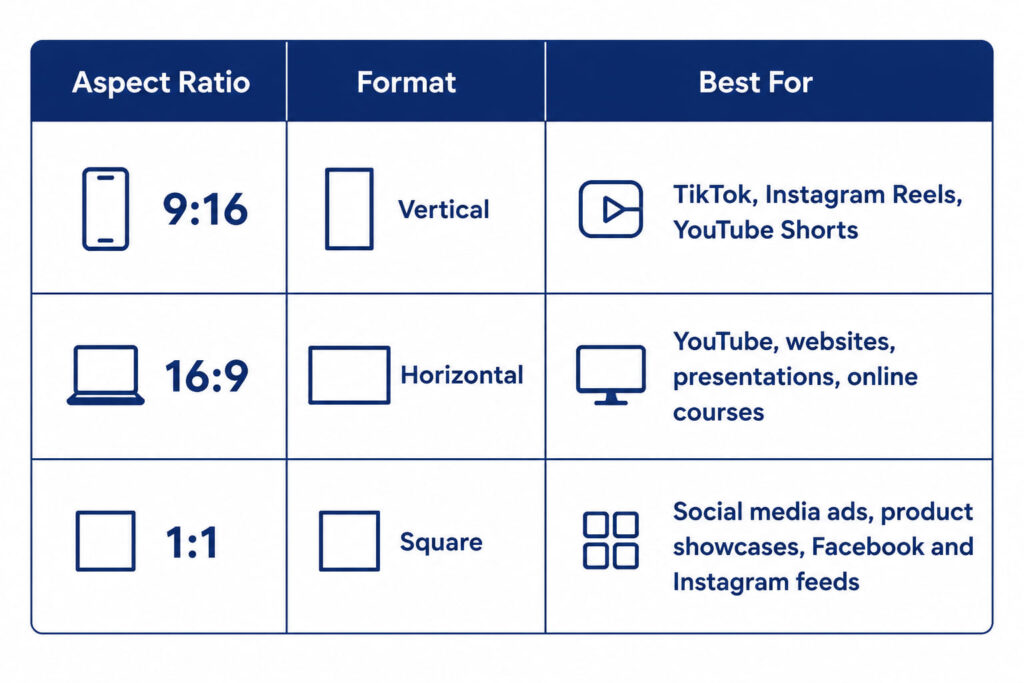 | Aspect Ratio | Format | Best For |
|---|---|---|
| 9:16 | Vertical | TikTok, Instagram Reels, YouTube Shorts |
| 16:9 | Horizontal | YouTube, websites, presentations, online courses |
| 1:1 | Square | Social media ads, product showcases, Facebook and Instagram feeds |